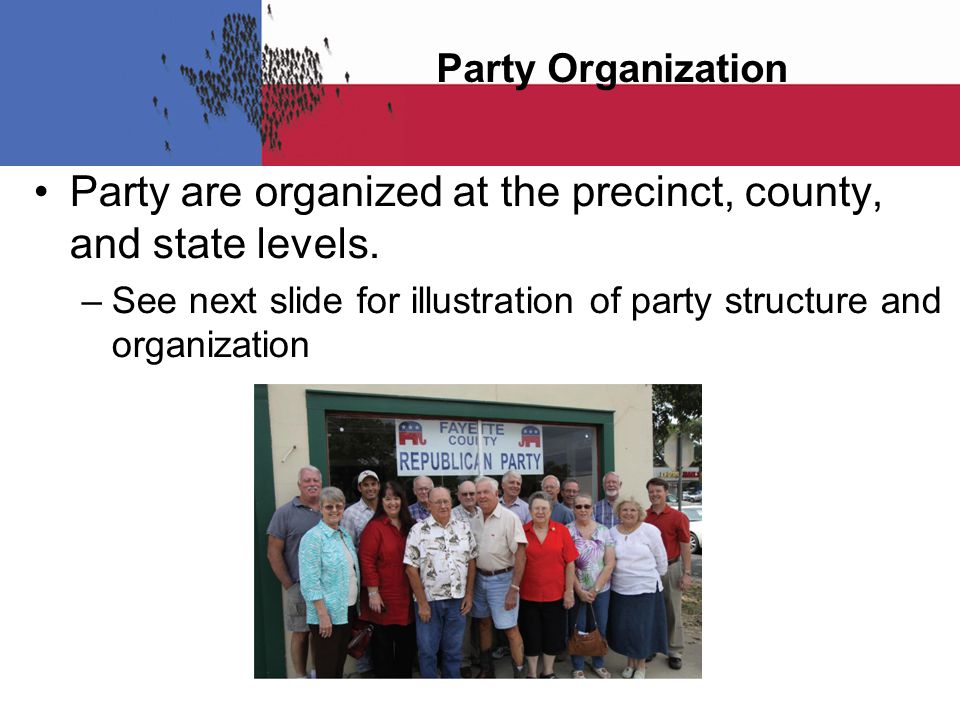 Party Organization

• Party are organized at the precinct, county, and state levels.

– See next slide for illustration of party structure and organization

FAYETTE COUNTY REPUBLICAN PARTY